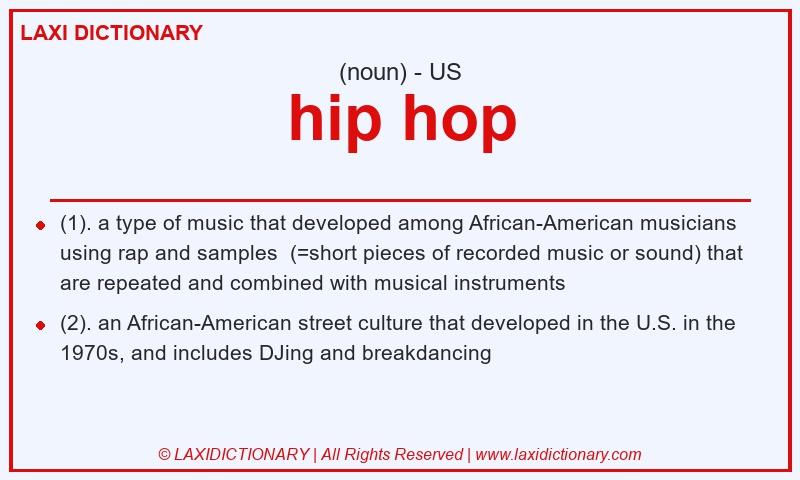 LAXI DICTIONARY

(noun) - US

hip hop

- (1). a type of music that developed among African-American musicians using rap and samples (=short pieces of recorded music or sound) that are repeated and combined with musical instruments
- (2). an African-American street culture that developed in the U.S. in the 1970s, and includes DJing and breakdancing

© LAXIDICTIONARY | All Rights Reserved | www.laxidictionary.com